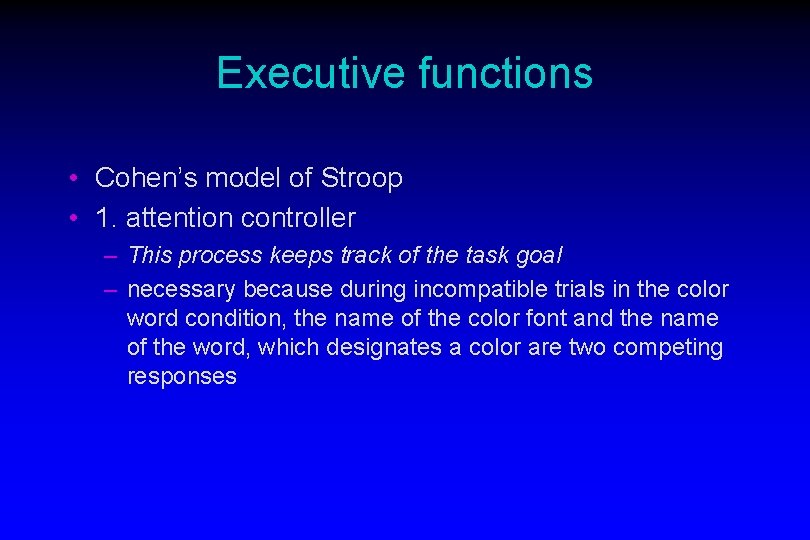 Executive functions

• Cohen's model of Stroop
• 1. attention controller
– This process keeps track of the task goal
– necessary because during incompatible trials in the color word condition, the name of the color font and the name of the word, which designates a color are two competing responses